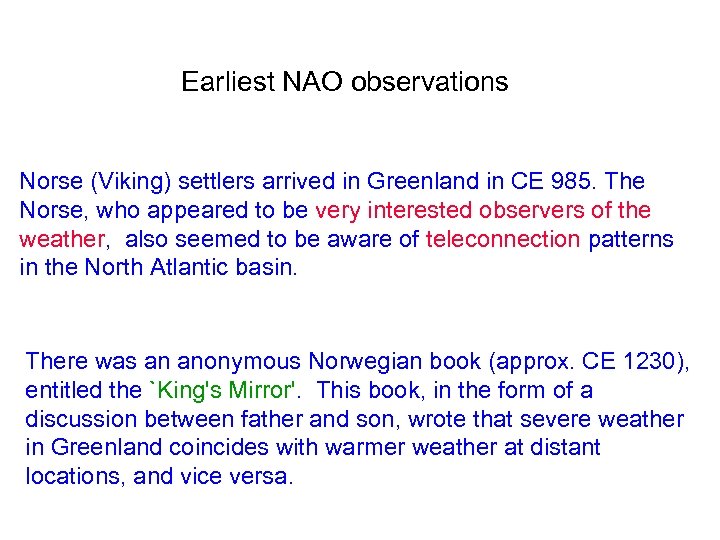 Earliest NAO observations

Norse (Viking) settlers arrived in Greenland in CE 985. The Norse, who appeared to be very interested observers of the weather, also seemed to be aware of teleconnection patterns in the North Atlantic basin.

There was an anonymous Norwegian book (approx. CE 1230), entitled the `King's Mirror'. This book, in the form of a discussion between father and son, wrote that severe weather in Greenland coincides with warmer weather at distant locations, and vice versa.